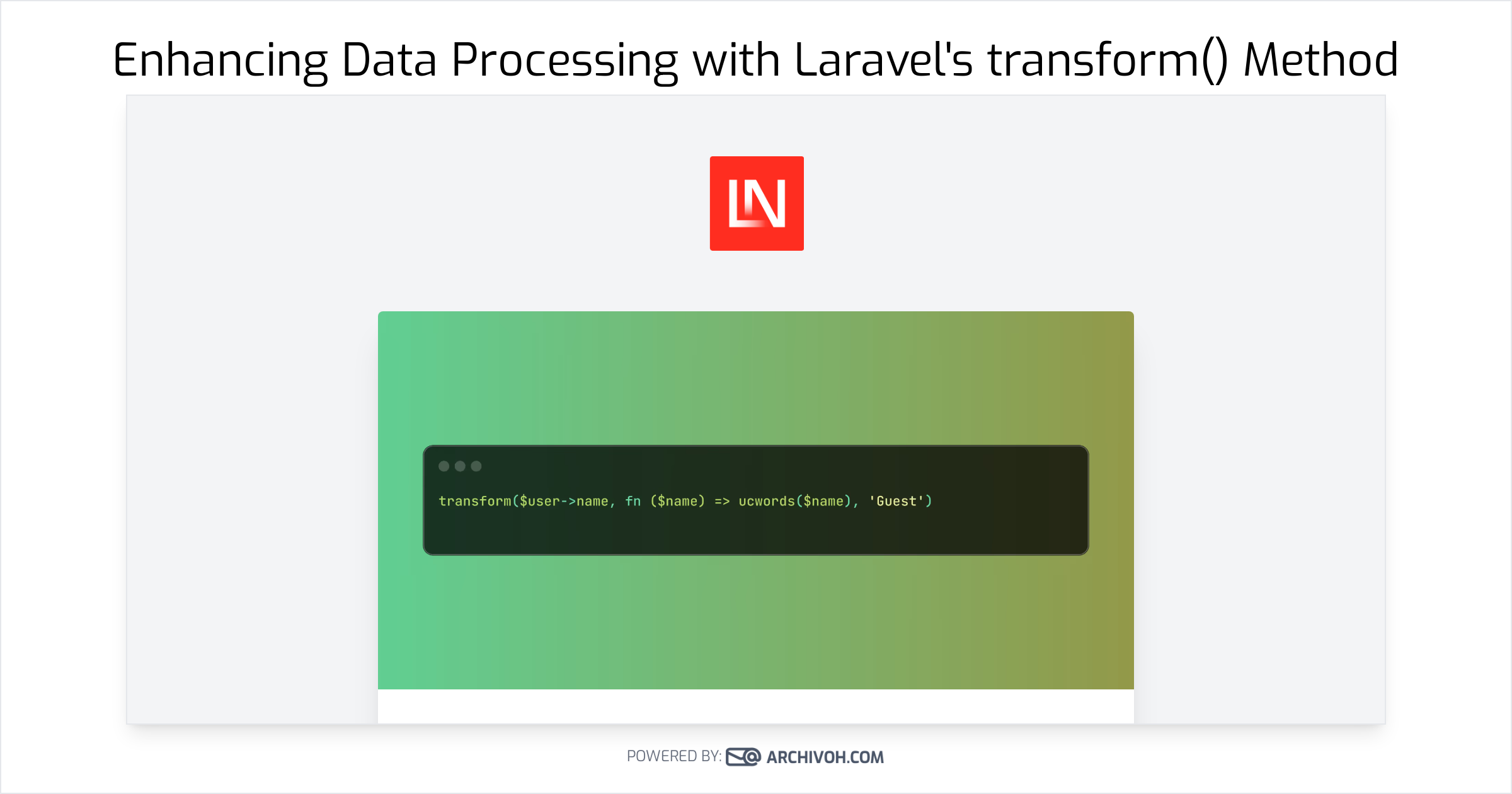 Enhancing Data Processing with Laravel's transform() Method

LN

transform($user->name, fn ($name) => ucwords($name), 'Guest')

POWERED BY: ARCHIVOH.COM